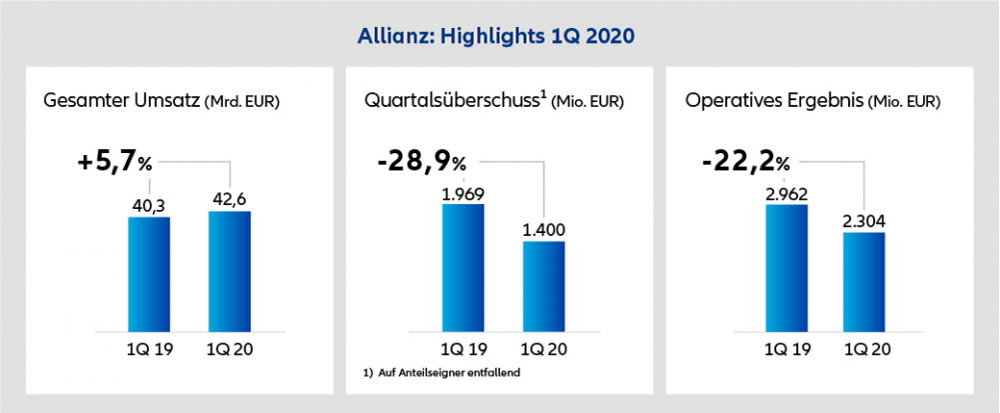 Allianz: Highlights 1Q 2020

Gesamter Umsatz (Mrd. EUR)

+5,7%

40,3

42,6

1Q 19

1Q 20

Quartalsüberschuss$^1$ (Mio. EUR)

-28,9%

1.969

1.400

1Q 19

1Q 20

1) Auf Anteilseigner entfallend

Operatives Ergebnis (Mio. EUR)

-22,2%

2.962

2.304

1Q 19

1Q 20